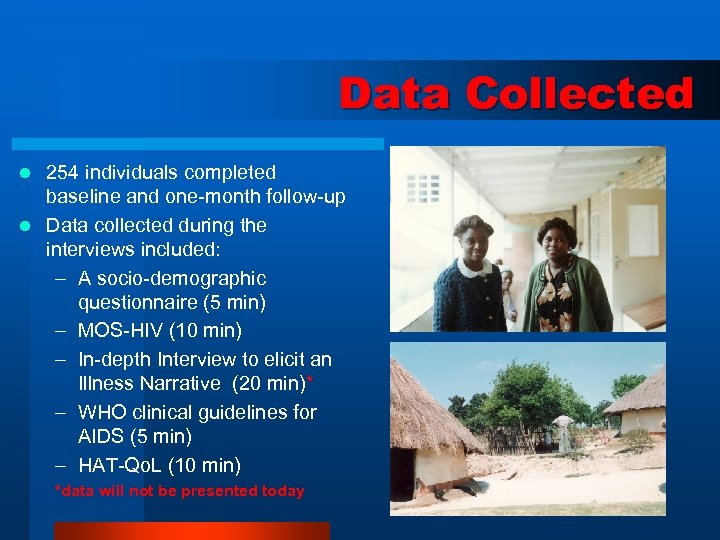 Data Collected

- 254 individuals completed baseline and one-month follow-up
- Data collected during the interviews included:
  – A socio-demographic questionnaire (5 min)
  – MOS-HIV (10 min)
  – In-depth Interview to elicit an Illness Narrative (20 min)*
  – WHO clinical guidelines for AIDS (5 min)
  – HAT-QoL (10 min)

*data will not be presented today